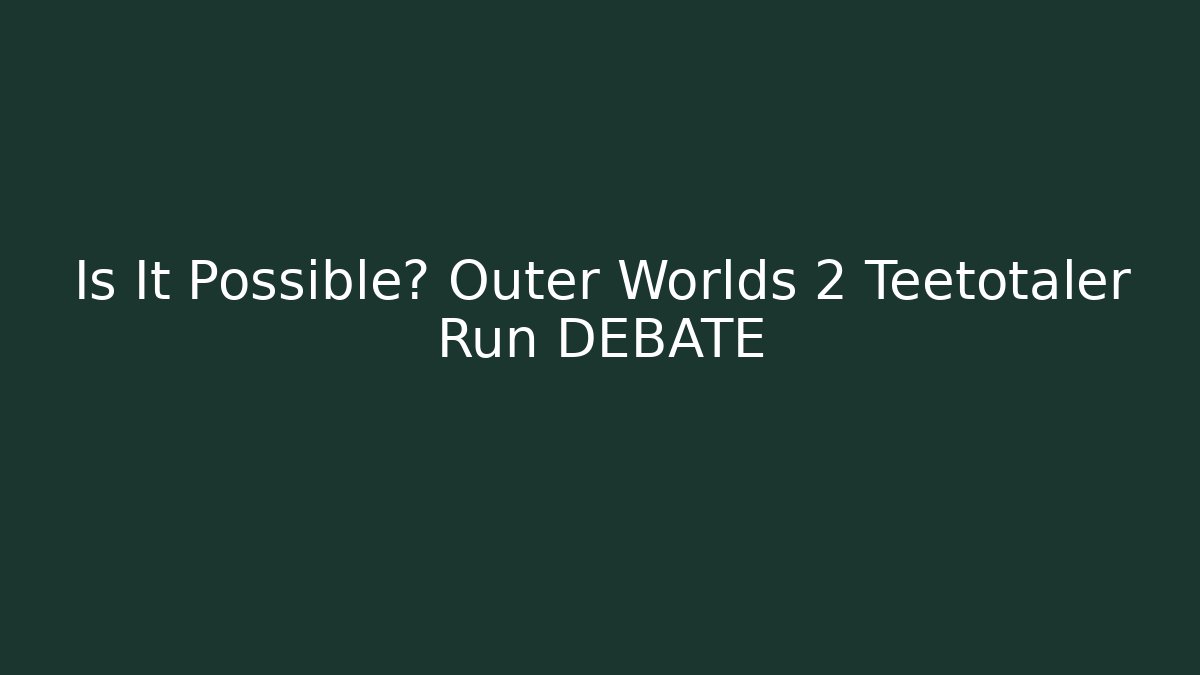 Is It Possible? Outer Worlds 2 Teetotaler Run DEBATE